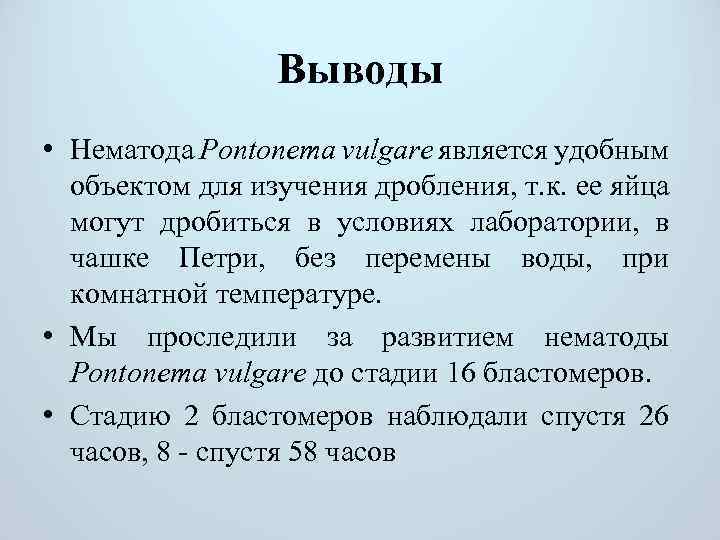 Выводы

• Нематода Pontonema vulgare является удобным объектом для изучения дробления, т.к. ее яйца могут дробиться в условиях лаборатории, в чашке Петри, без перемены воды, при комнатной температуре.

• Мы проследили за развитием нематоды Pontonema vulgare до стадии 16 бластомеров.

• Стадию 2 бластомеров наблюдали спустя 26 часов, 8 - спустя 58 часов